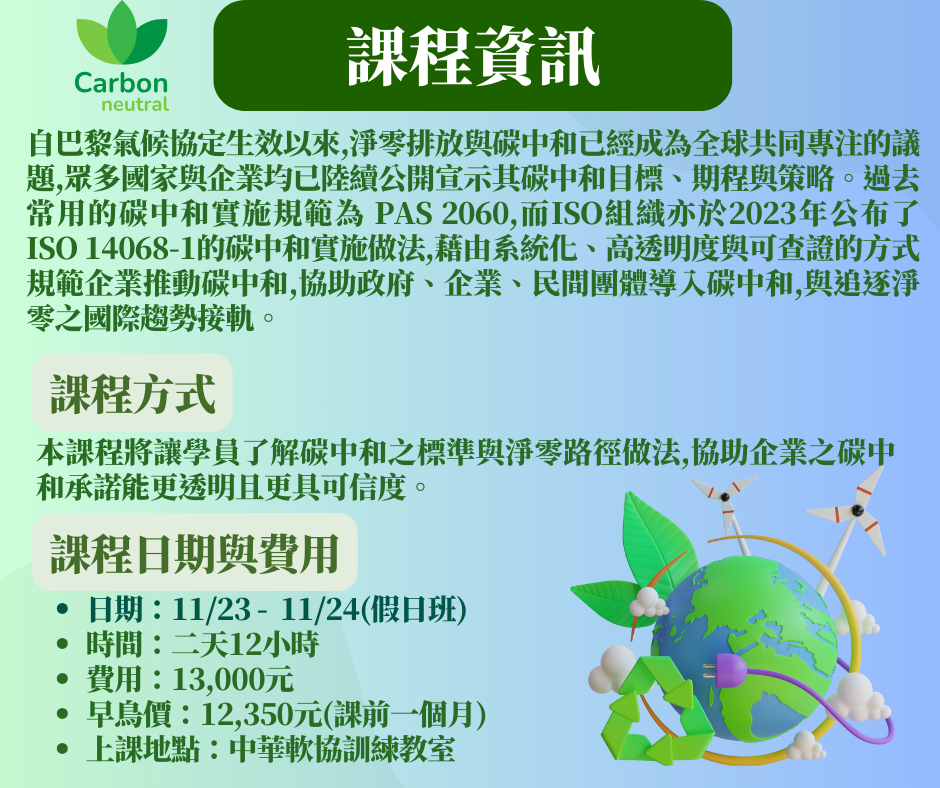 Carbon
neutral

課程資訊

自巴黎氣候協定生效以來,淨零排放與碳中和已經成為全球共同專注的議題,眾多國家與企業均已陸續公開宣示其碳中和目標、期程與策略。過去常用的碳中和實施規範為 PAS 2060,而ISO組織亦於2023年公布了ISO 14068-1的碳中和實施做法,藉由系統化、高透明度與可查證的方式規範企業推動碳中和,協助政府、企業、民間團體導入碳中和,與追逐淨零之國際趨勢接軌。

課程方式

本課程將讓學員了解碳中和之標準與淨零路徑做法,協助企業之碳中和承諾能更透明且更具可信度。

課程日期與費用

• 日期:11/23 - 11/24(假日班)
• 時間:二天12小時
• 費用:13,000元
• 早鳥價:12,350元(課前一個月)
• 上課地點:中華軟協訓練教室